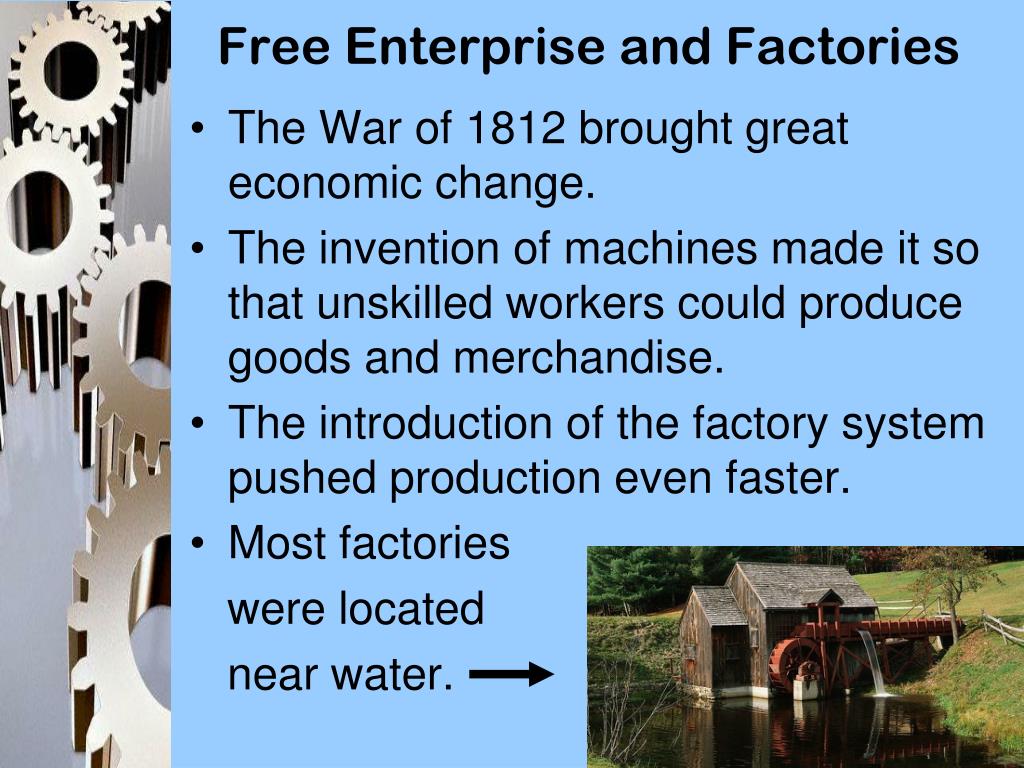 Free Enterprise and Factories

• The War of 1812 brought great economic change.
• The invention of machines made it so that unskilled workers could produce goods and merchandise.
• The introduction of the factory system pushed production even faster.
• Most factories were located near water.